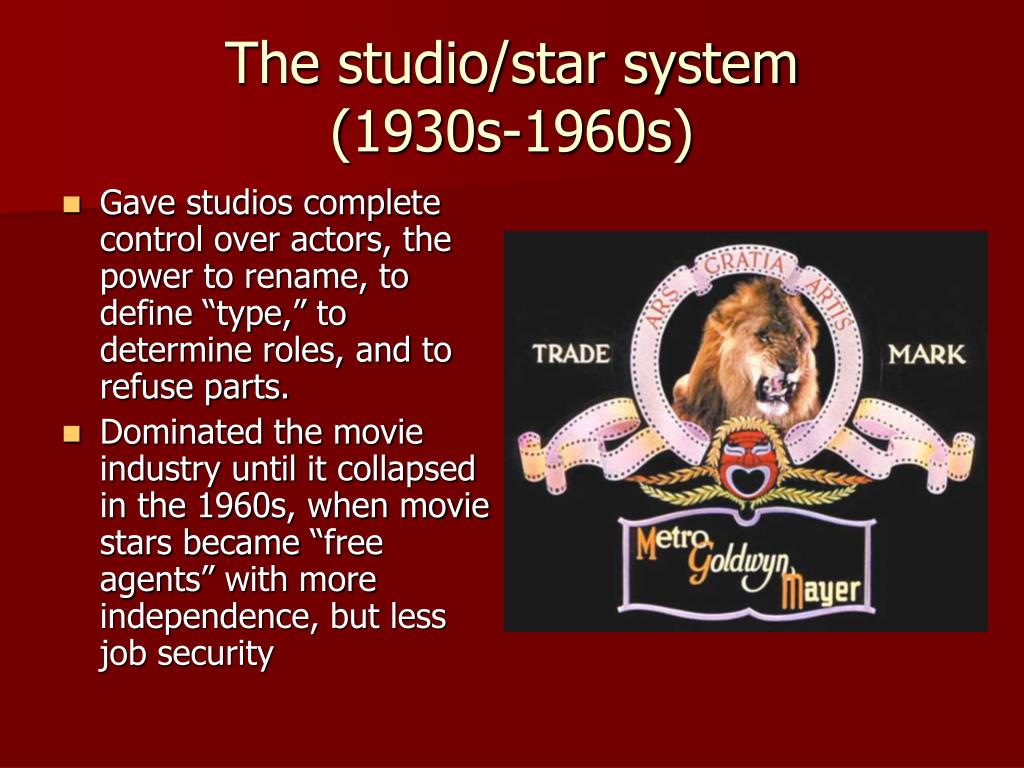 The studio/star system (1930s-1960s)

Gave studios complete control over actors, the power to rename, to define “type,” to determine roles, and to refuse parts.

Dominated the movie industry until it collapsed in the 1960s, when movie stars became “free agents” with more independence, but less job security

ARS GRATIA ARTIS

TRADE MARK

Metro Goldwyn Mayer